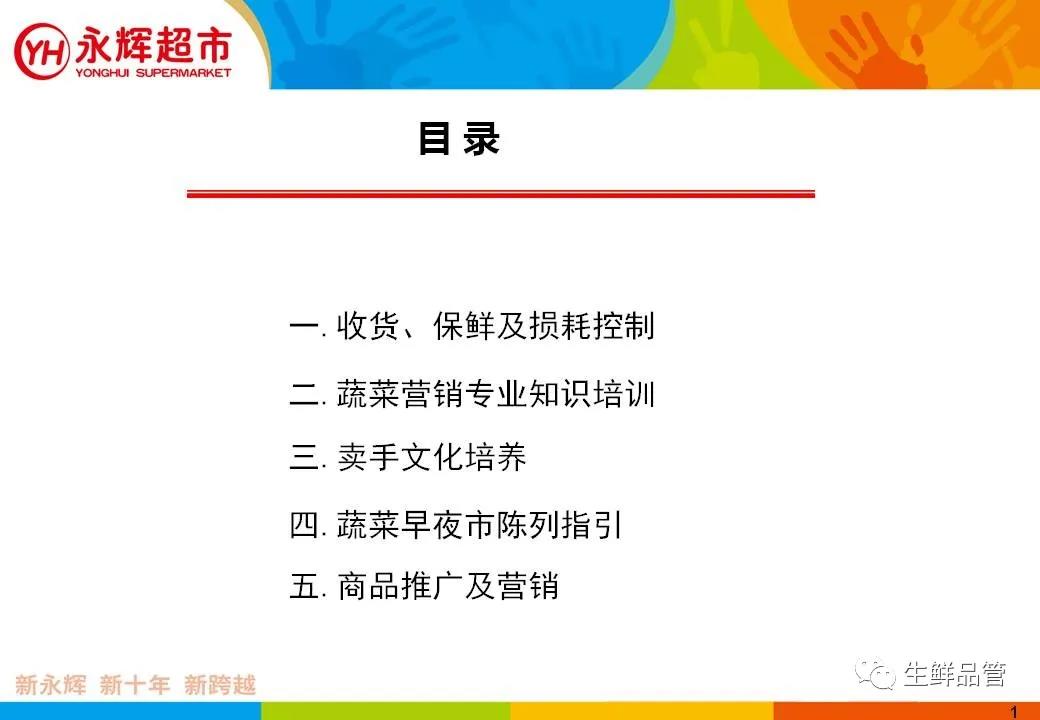 YH 永辉超市
YONGHUI SUPERMARKET

目 录

一. 收货、保鲜及损耗控制

二. 蔬菜营销专业知识培训

三. 卖手文化培养

四. 蔬菜早夜市陈列指引

五. 商品推广及营销

新永辉 新十年 新跨越

生鲜品管

1